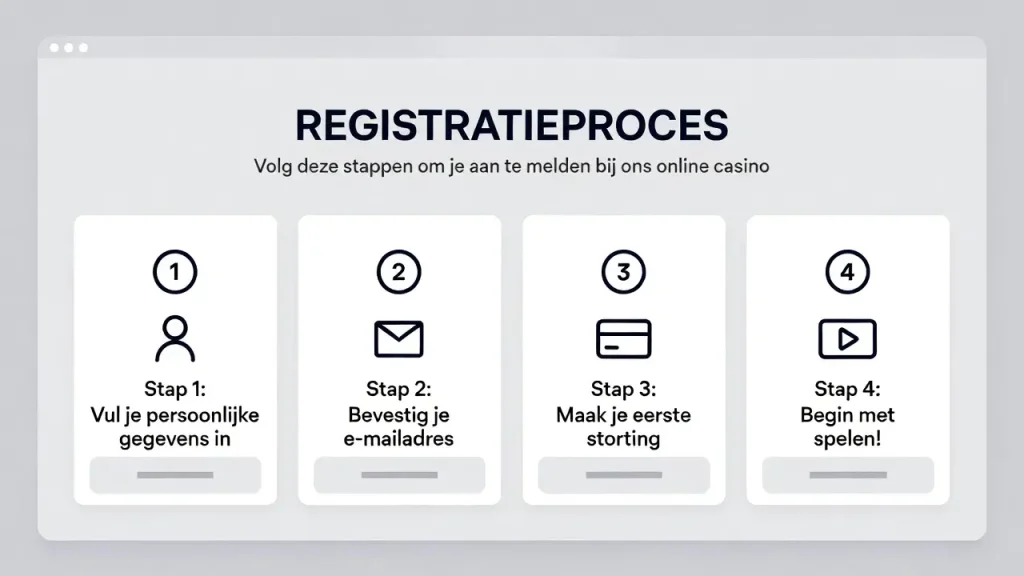 REGISTRATIEPROCES

Volg deze stappen om je aan te melden bij ons online casino

1
Stap 1:
Vul je persoonlijke gegevens in

2
Stap 2:
Bevestig je e-mailadres

3
Stap 3:
Maak je eerste storting

4
Stap 4:
Begin met spelen!